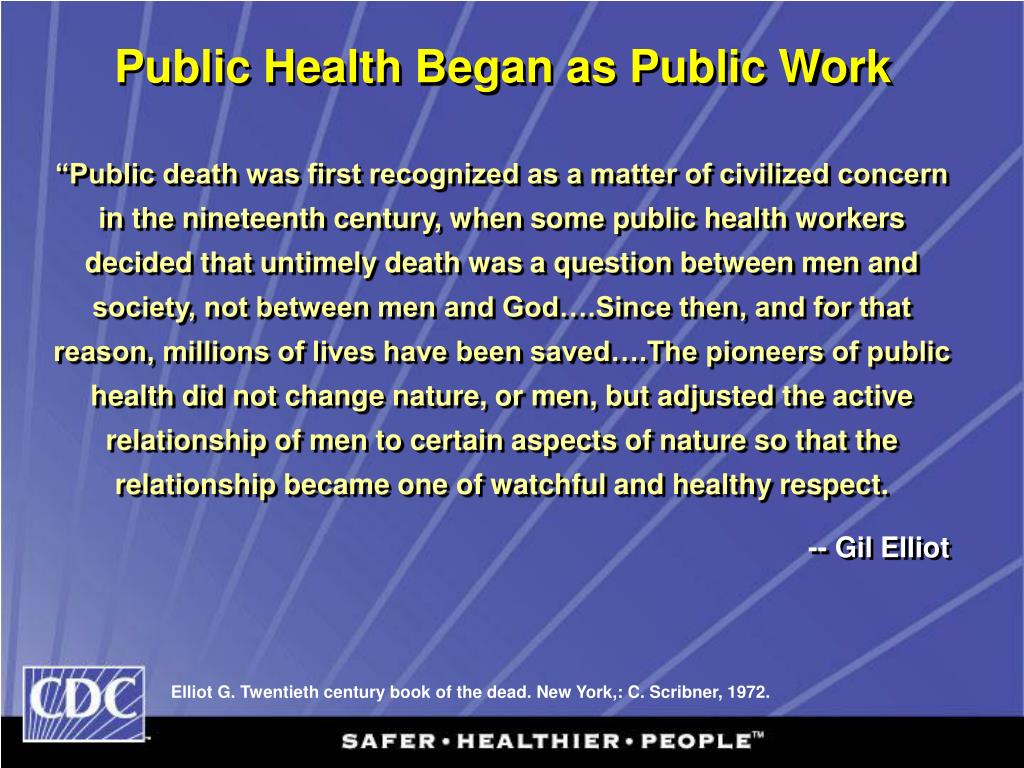 Public Health Began as Public Work

“Public death was first recognized as a matter of civilized concern in the nineteenth century, when some public health workers decided that untimely death was a question between men and society, not between men and God….Since then, and for that reason, millions of lives have been saved….The pioneers of public health did not change nature, or men, but adjusted the active relationship of men to certain aspects of nature so that the relationship became one of watchful and healthy respect.

-- Gil Elliot

CDC

Elliot G. Twentieth century book of the dead. New York,: C. Scribner, 1972.

SAFER • HEALTHIER • PEOPLE™